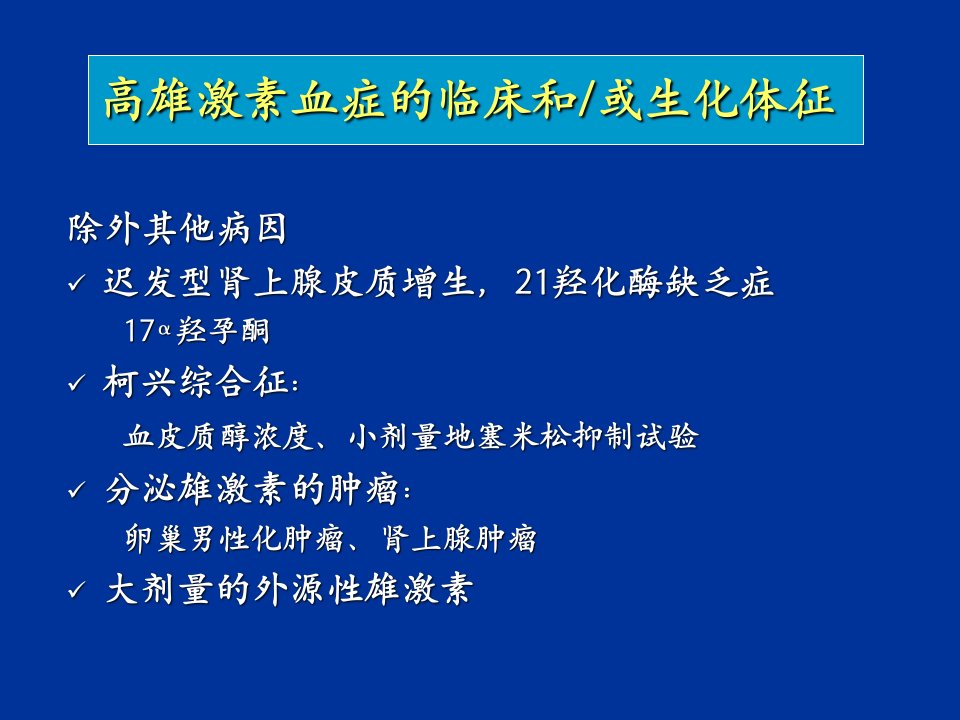 高雄激素血症的临床和/或生化体征

除外其他病因

✓ 迟发型肾上腺皮质增生，21羟化酶缺乏症

17α羟孕酮

✓ 柯兴综合征：

血皮质醇浓度、小剂量地塞米松抑制试验

✓ 分泌雄激素的肿瘤：

卵巢男性化肿瘤、肾上腺肿瘤

✓ 大剂量的外源性雄激素